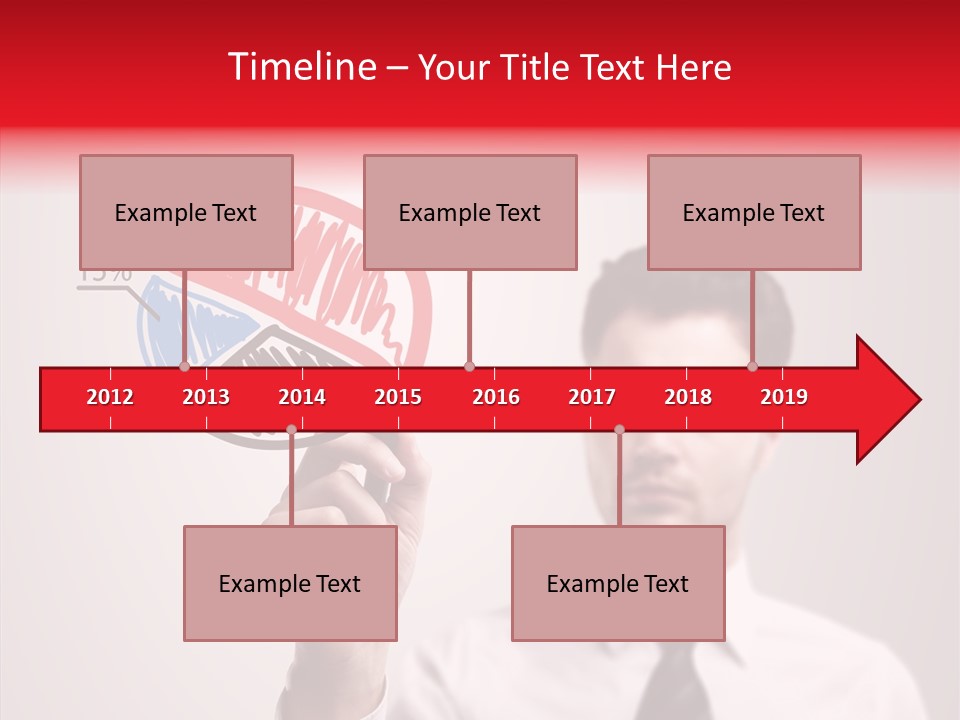 Timeline – Your Title Text Here

Example Text

Example Text

Example Text

15%

2012 2013 2014 2015 2016 2017 2018 2019

Example Text

Example Text